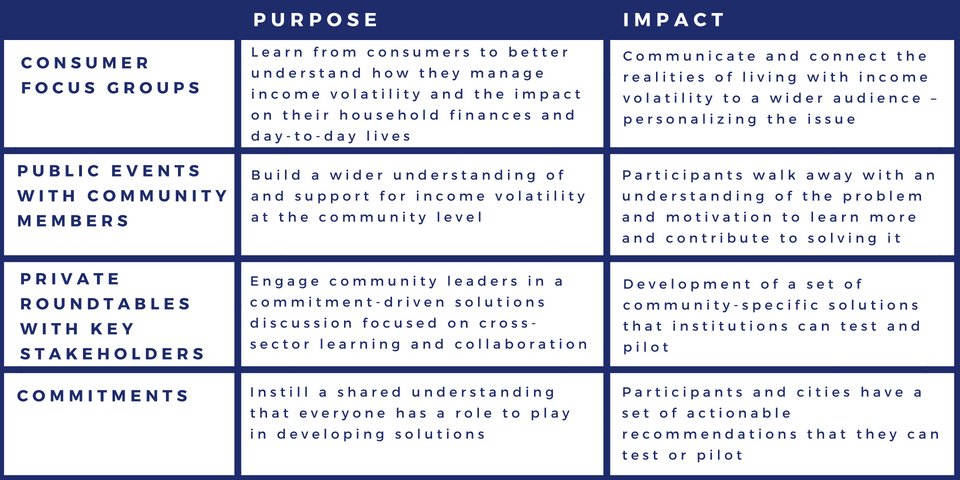 |  | PURPOSE | IMPACT |
|---|---|---|
| CONSUMER FOCUS GROUPS | Learn from consumers to better understand how they manage income volatility and the impact on their household finances and day-to-day lives | Communicate and connect the realities of living with income volatility to a wider audience – personalizing the issue |
| PUBLIC EVENTS WITH COMMUNITY MEMBERS | Build a wider understanding of and support for income volatility at the community level | Participants walk away with an understanding of the problem and motivation to learn more and contribute to solving it |
| PRIVATE ROUNDTABLES WITH KEY STAKEHOLDERS | Engage community leaders in a commitment-driven solutions discussion focused on cross-sector learning and collaboration | Development of a set of community-specific solutions that institutions can test and pilot |
| COMMITMENTS | Instill a shared understanding that everyone has a role to play in developing solutions | Participants and cities have a set of actionable recommendations that they can test or pilot |